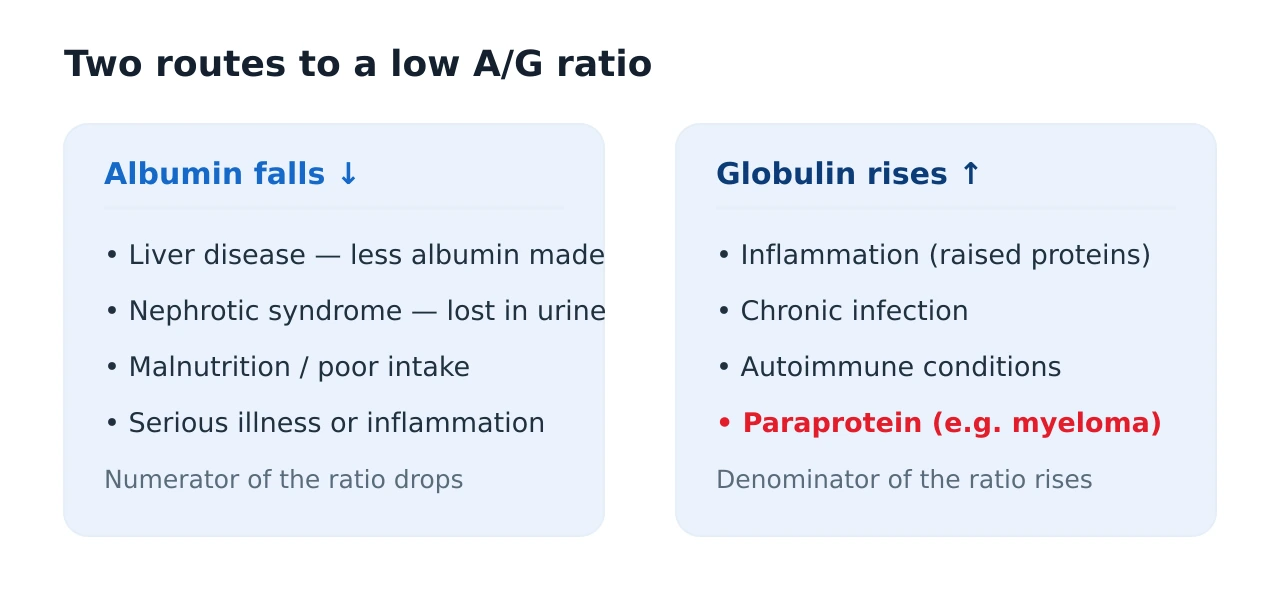 Two routes to a low A/G ratio

Albumin falls ↓

• Liver disease — less albumin made
• Nephrotic syndrome — lost in urine
• Malnutrition / poor intake
• Serious illness or inflammation

Numerator of the ratio drops

Globulin rises ↑

• Inflammation (raised proteins)
• Chronic infection
• Autoimmune conditions
• Paraprotein (e.g. myeloma)

Denominator of the ratio rises